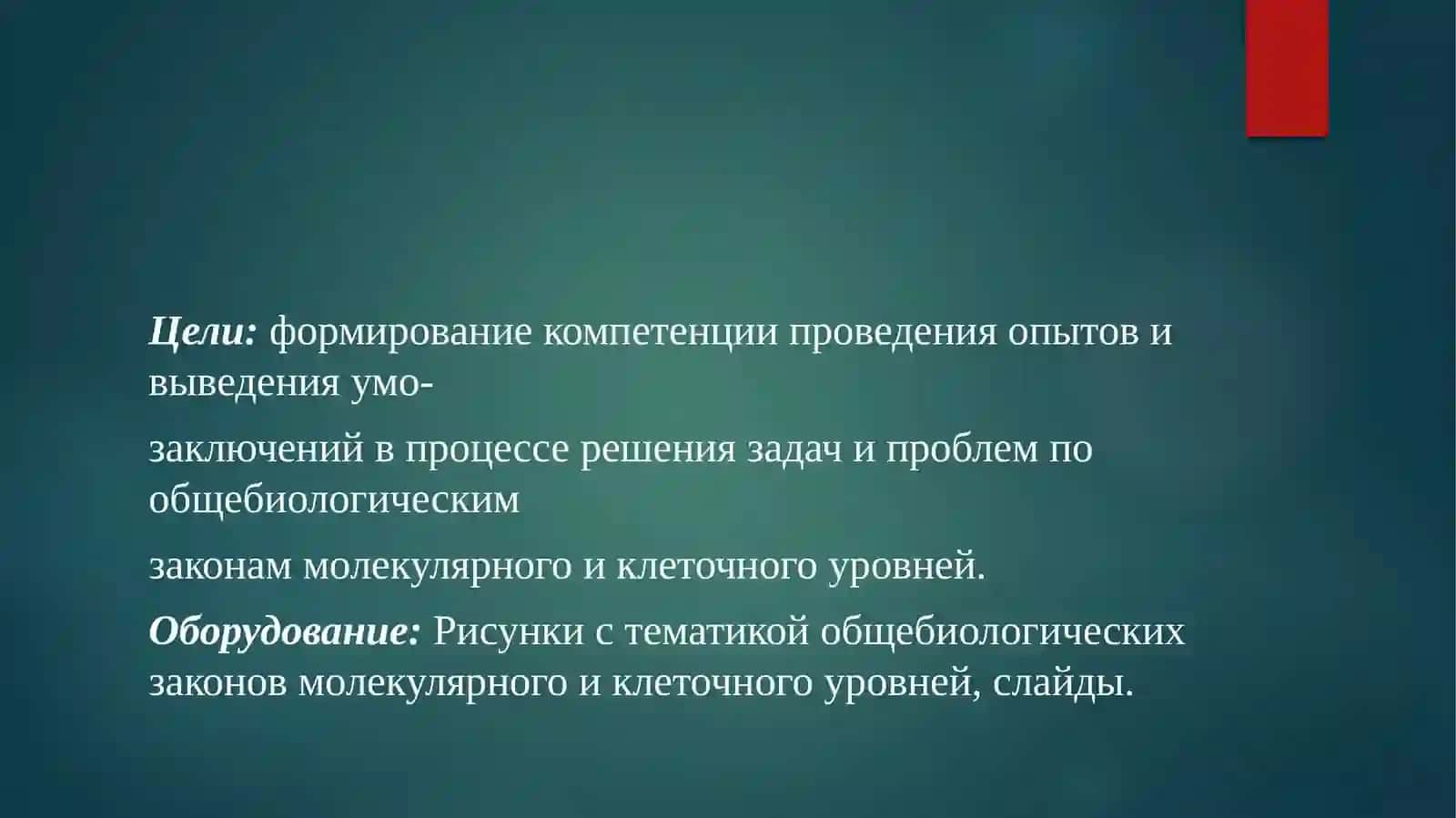 Цели: формирование компетенции проведения опытов и выведения умо-

заключений в процессе решения задач и проблем по общебиологическим

законам молекулярного и клеточного уровней.

Оборудование: Рисунки с тематикой общебиологических законов молекулярного и клеточного уровней, слайды.